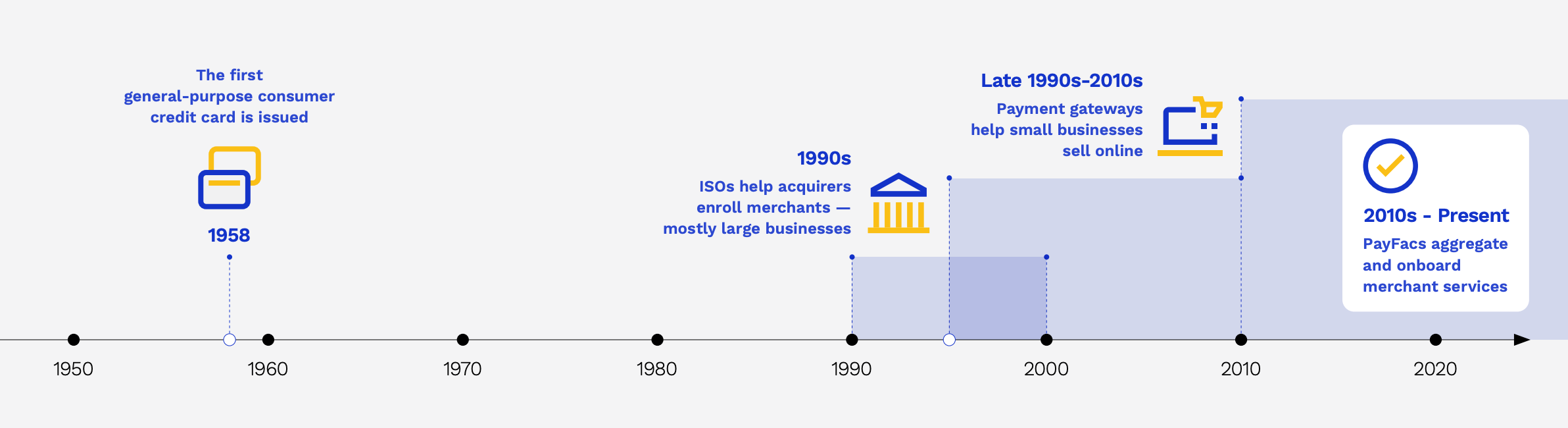 The first general-purpose consumer credit card is issued

1958

1990s

ISOs help acquirers enroll merchants — mostly large businesses

Late 1990s-2010s

Payment gateways help small businesses sell online

2010s - Present

PayFacs aggregate and onboard merchant services

1950

1960

1970

1980

1990

2000

2010

2020